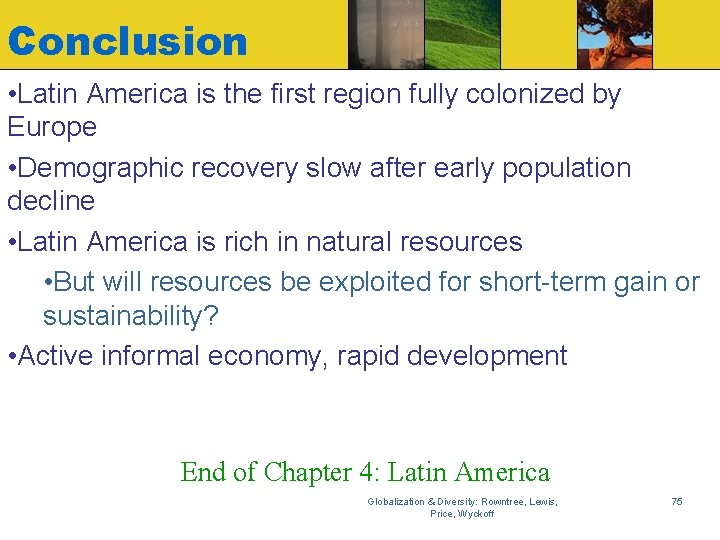 Conclusion

•Latin America is the first region fully colonized by Europe

•Demographic recovery slow after early population decline

•Latin America is rich in natural resources

•But will resources be exploited for short-term gain or sustainability?

•Active informal economy, rapid development

End of Chapter 4: Latin America

Globalization & Diversity: Rowntree, Lewis, Price, Wyckoff

75